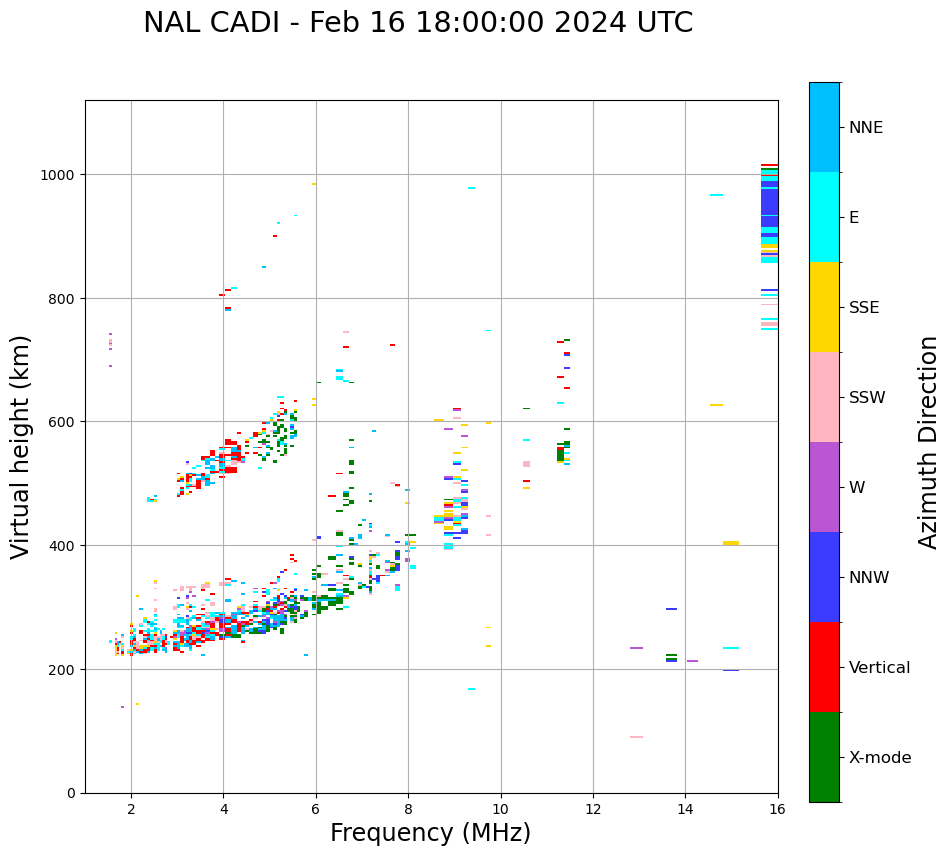 NAL CADI - Feb 16 18:00:00 2024 UTC

Virtual height (km)

1000
800
600
400
200
0

2
4
6
8
10
12
14
16

Frequency (MHz)

NNE
E
SSE
SSW
W
NNW
Vertical
X-mode

Azimuth Direction